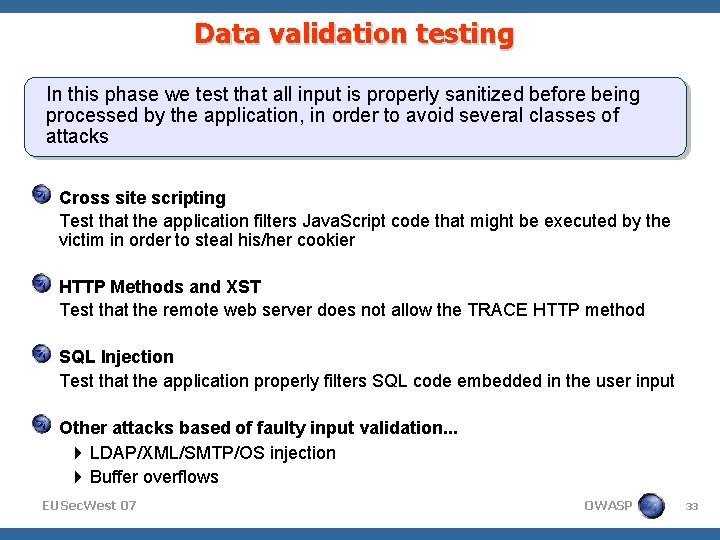 Data validation testing

In this phase we test that all input is properly sanitized before being processed by the application, in order to avoid several classes of attacks

Cross site scripting
Test that the application filters JavaScript code that might be executed by the victim in order to steal his/her cookier

HTTP Methods and XST
Test that the remote web server does not allow the TRACE HTTP method

SQL Injection
Test that the application properly filters SQL code embedded in the user input

Other attacks based of faulty input validation...
LDAP/XML/SMTP/OS injection
Buffer overflows

EUSecWest 07

OWASP

33